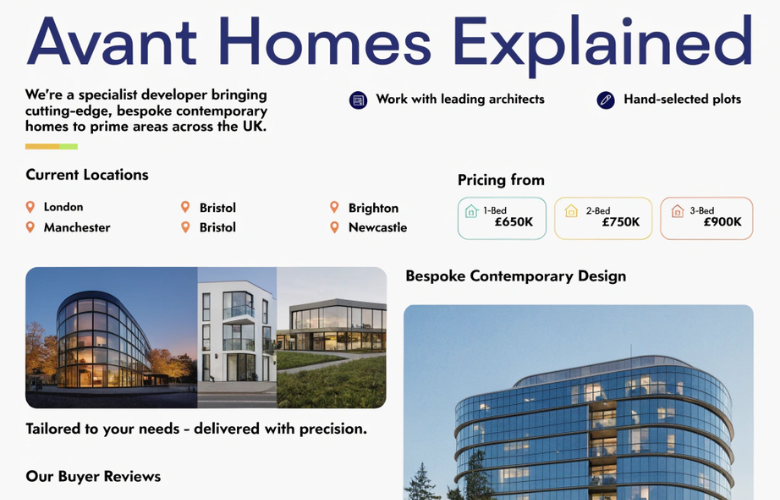 Avant Homes Explained

We're a specialist developer bringing cutting-edge, bespoke contemporary homes to prime areas across the UK.

Work with leading architects

Hand-selected plots

Current Locations

London
Manchester
Bristol
Bristol
Brighton
Newcastle

Pricing from

1-Bed £650K
2-Bed £750K
3-Bed £900K

Bespoke Contemporary Design

Tailored to your needs - delivered with precision.

Our Buyer Reviews